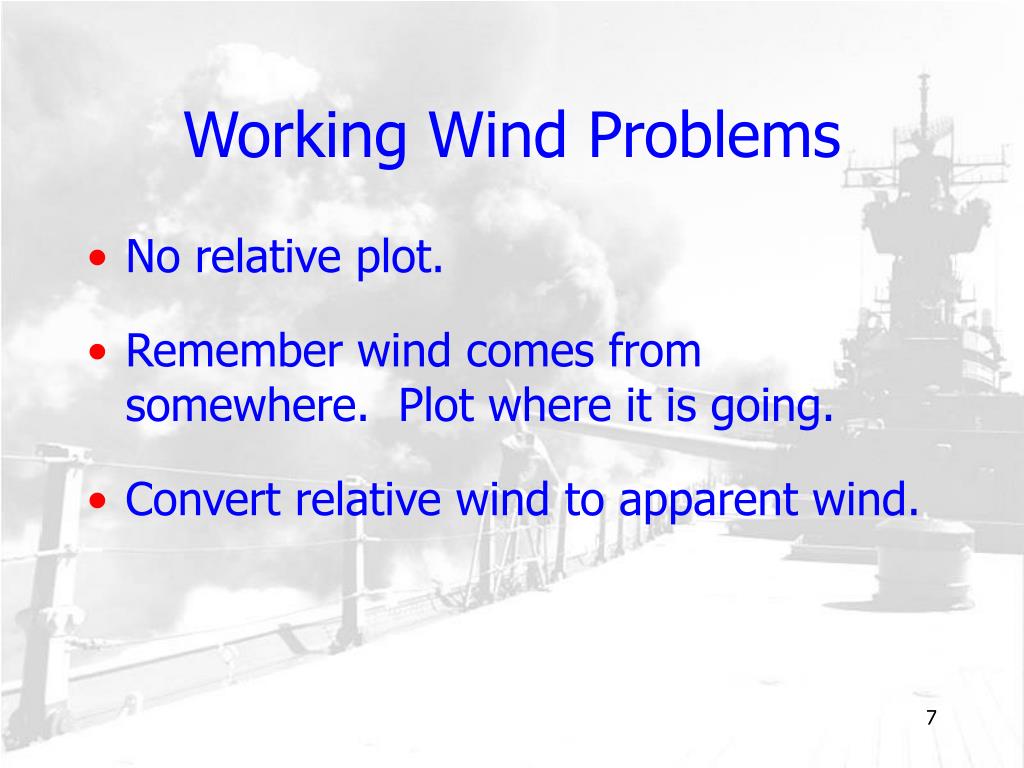 Working Wind Problems

• No relative plot.

• Remember wind comes from somewhere. Plot where it is going.

• Convert relative wind to apparent wind.

7